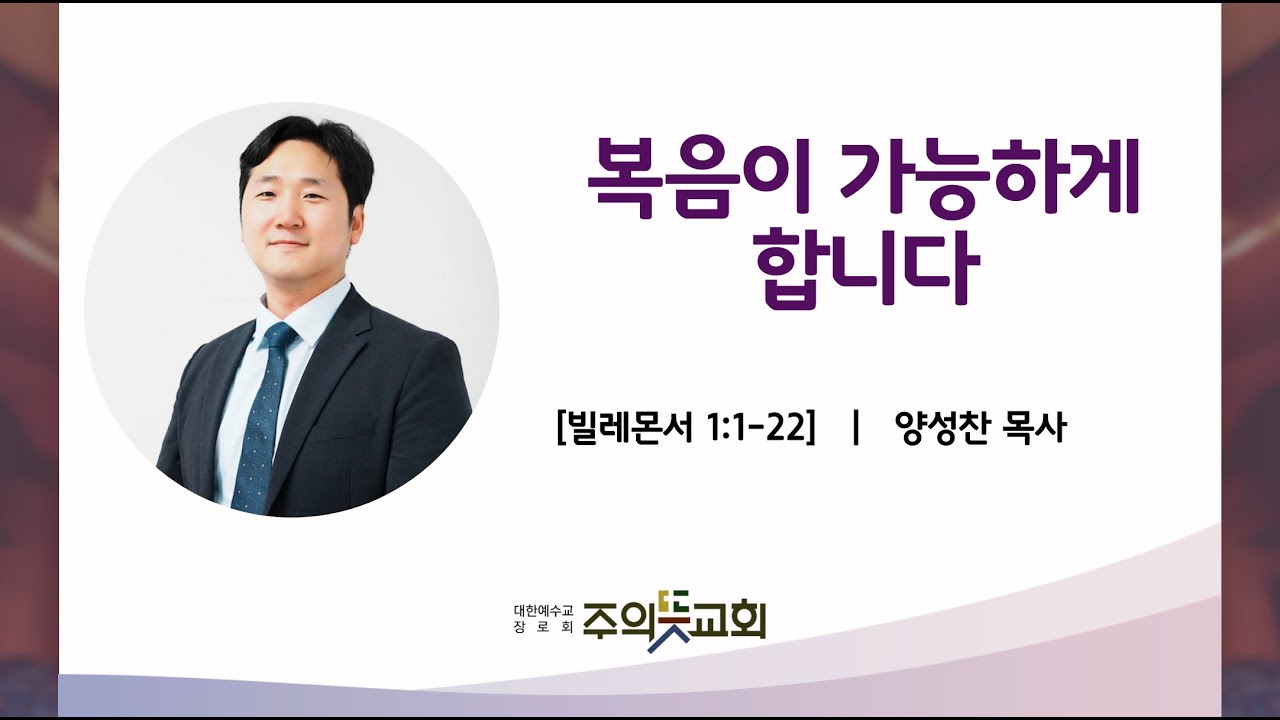 복음이 가능하게 합니다

[빌레몬서 1:1-22] | 양성찬 목사

대한예수교 장로회 주의뜻교회